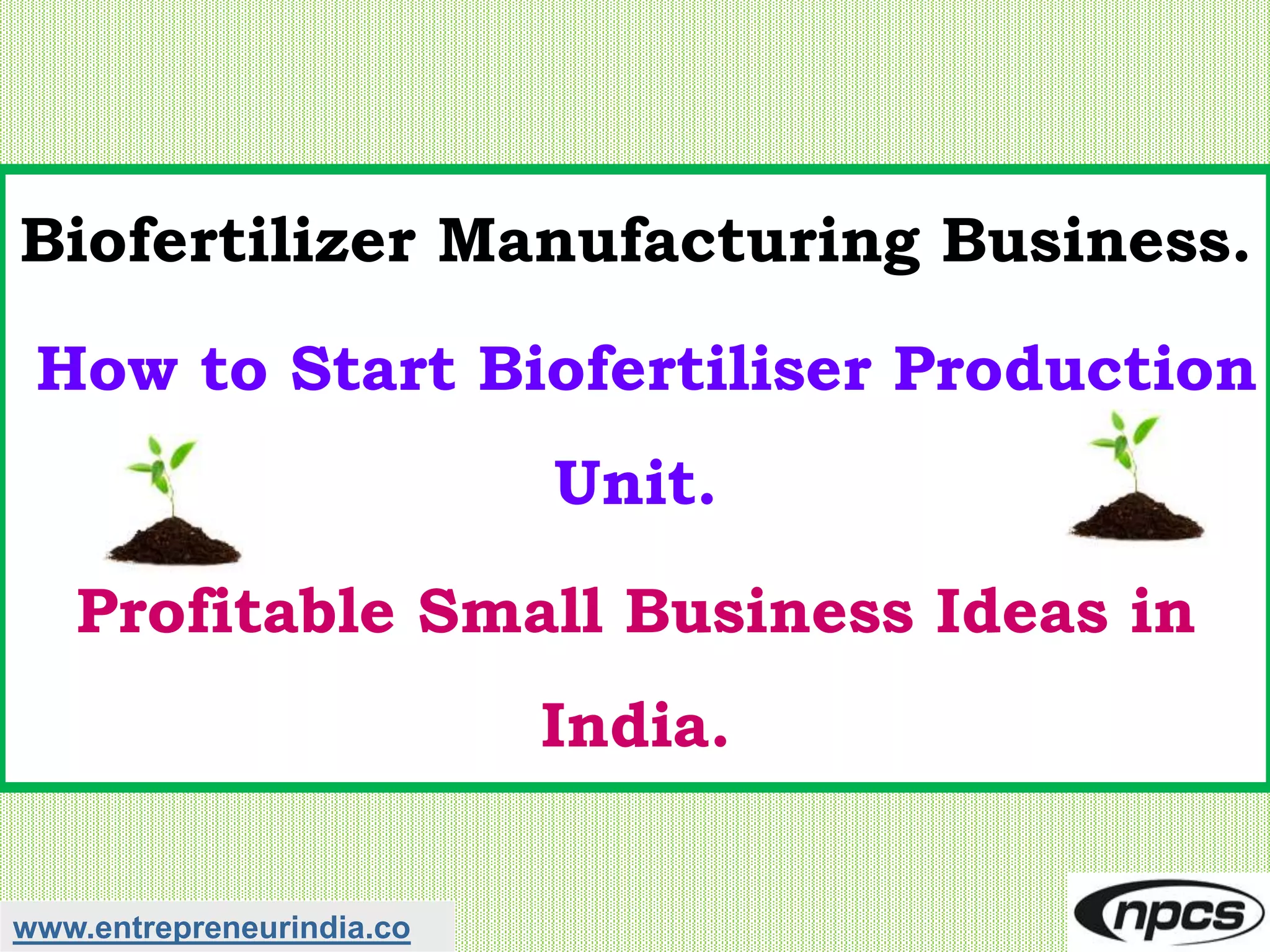 Biofertilizer Manufacturing Business.

How to Start Biofertiliser Production Unit.

Profitable Small Business Ideas in India.

www.entrepreneurindia.co

npcs